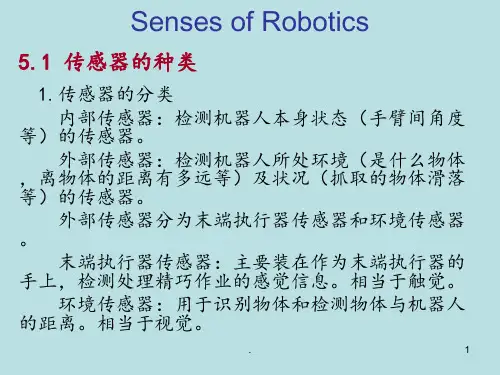 Senses of Robotics

5.1 传感器的种类

1. 传感器的分类

内部传感器：检测机器人本身状态（手臂间角度等）的传感器。

外部传感器：检测机器人所处环境（是什么物体，离物体的距离有多远等）及状况（抓取的物体滑落等）的传感器。

外部传感器分为末端执行器传感器和环境传感器。

末端执行器传感器：主要装在作为末端执行器的手上，检测处理精巧作业的感觉信息。相当于触觉。

环境传感器：用于识别物体和检测物体与机器人的距离。相当于视觉。

.

1